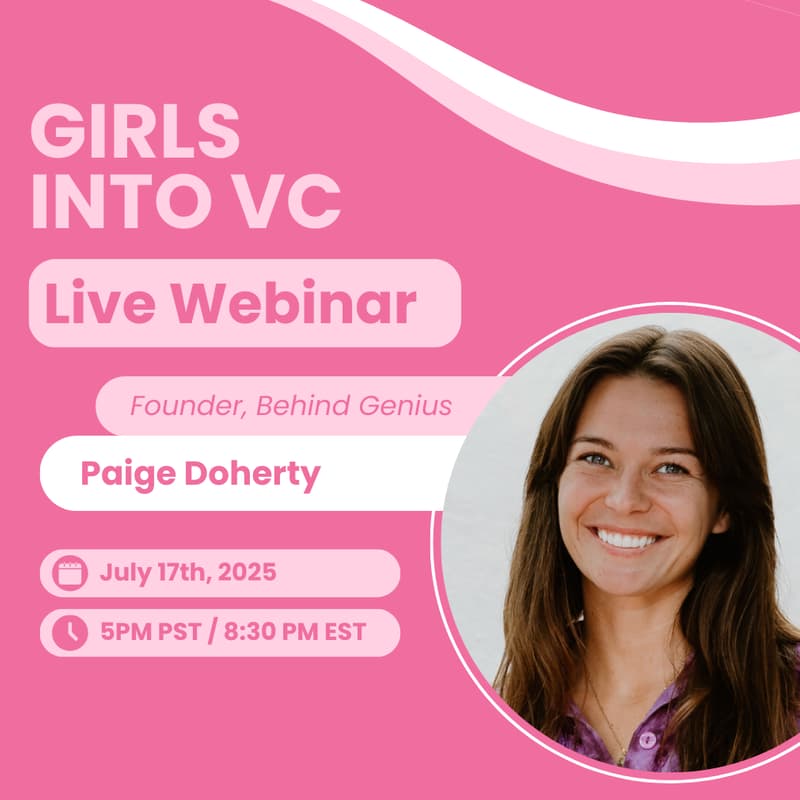 GIRLS INTO VC

Live Webinar

Founder, Behind Genius

Paige Doherty

July 17th, 2025

5PM PST / 8:30 PM EST